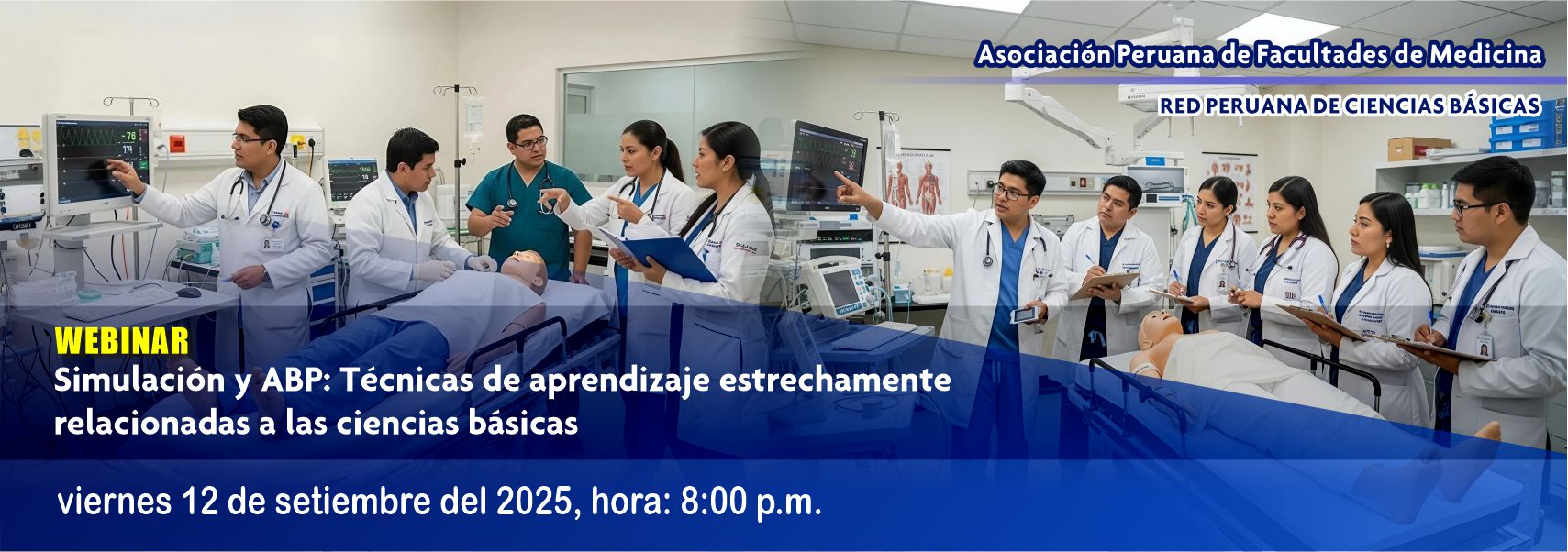 Asociación Peruana de Facultades de Medicina

RED PERUANA DE CIENCIAS BÁSICAS

WEBINAR

Simulación y ABP: Técnicas de aprendizaje estrechamente relacionadas a las ciencias básicas

viernes 12 de setiembre del 2025, hora: 8:00 p.m.